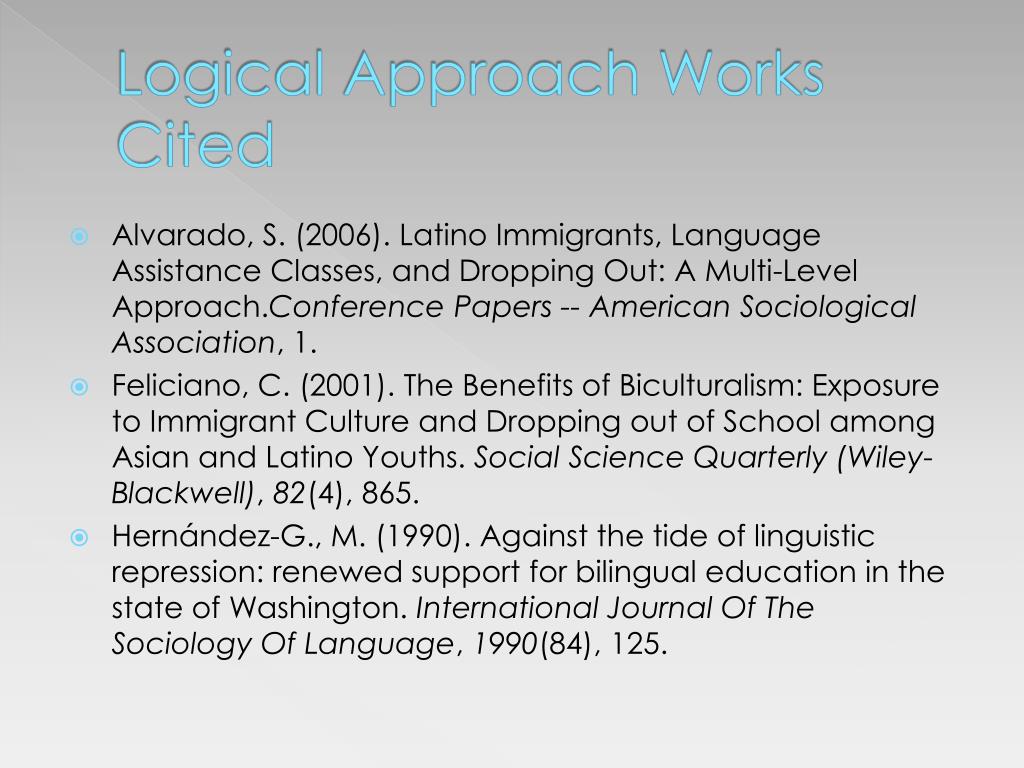 Logical Approach Works Cited

Alvarado, S. (2006). Latino Immigrants, Language Assistance Classes, and Dropping Out: A Multi-Level Approach.Conference Papers -- American Sociological Association, 1.

Feliciano, C. (2001). The Benefits of Biculturalism: Exposure to Immigrant Culture and Dropping out of School among Asian and Latino Youths. Social Science Quarterly (Wiley-Blackwell), 82(4), 865.

Hernández-G., M. (1990). Against the tide of linguistic repression: renewed support for bilingual education in the state of Washington. International Journal Of The Sociology Of Language, 1990(84), 125.